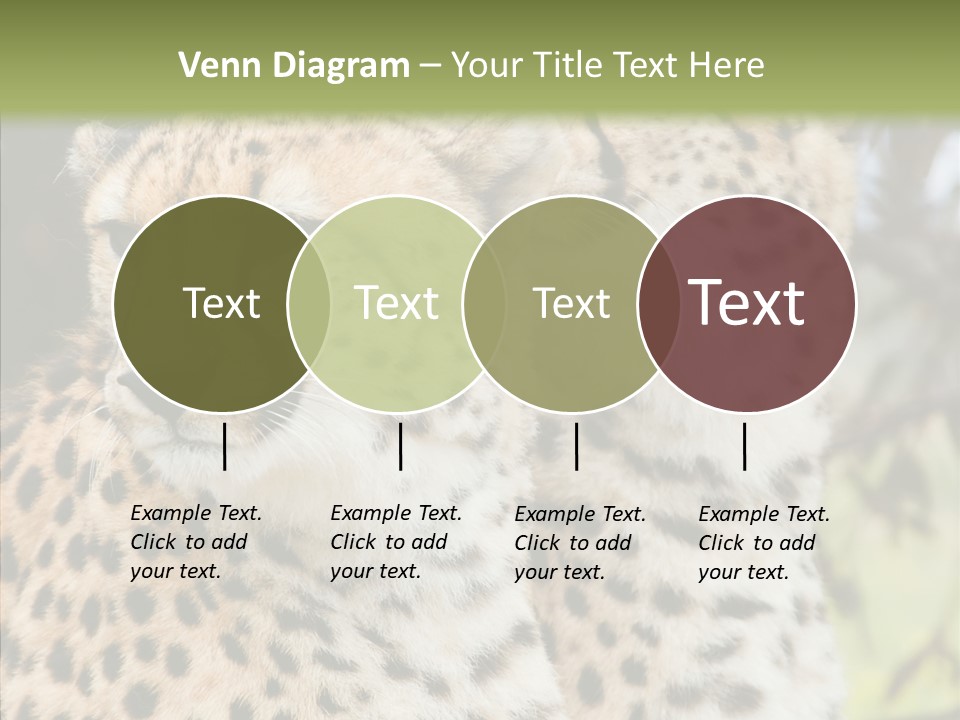 Venn Diagram – Your Title Text Here

Text

Text

Text

Text

Example Text. Click to add your text.

Example Text. Click to add your text.

Example Text. Click to add your text.

Example Text. Click to add your text.